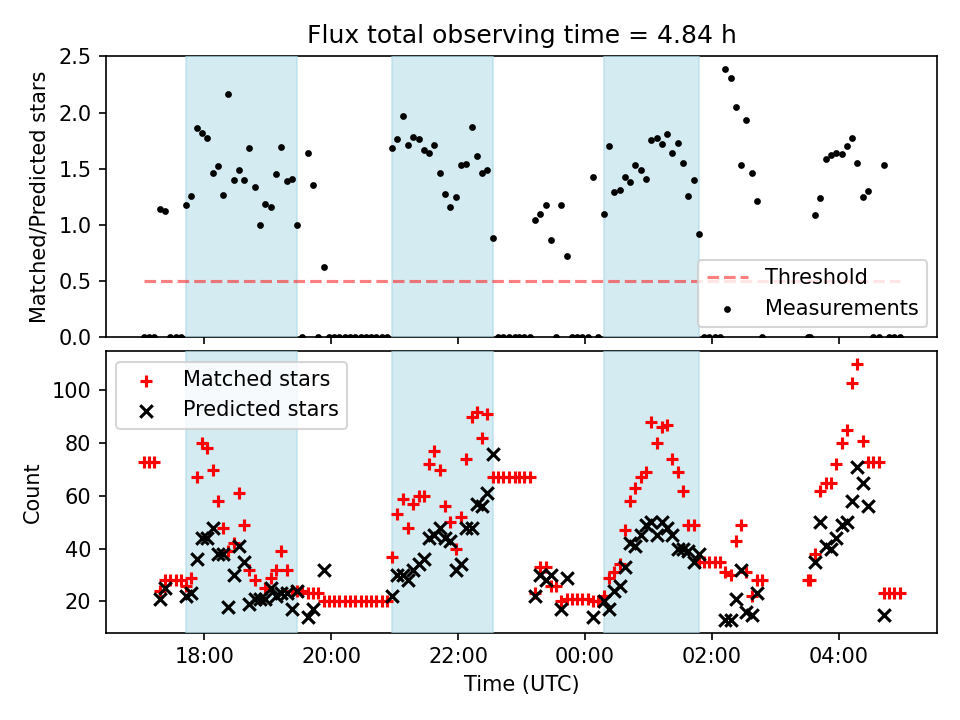 Flux total observing time = 4.84 h

Matched/Predicted stars

2.5
2.0
1.5
1.0
0.5
0.0

Threshold
Measurements

Count

100
80
60
40
20

Matched stars
Predicted stars

18:00
20:00
22:00
00:00
02:00
04:00

Time (UTC)